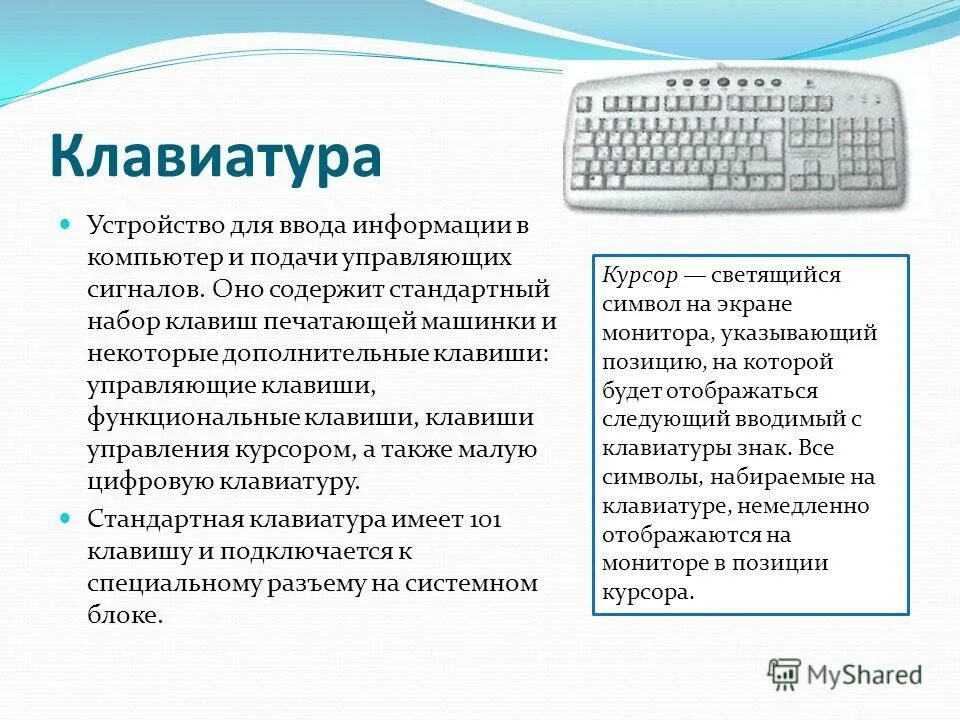 Клавиатура

Устройство для ввода информации в компьютер и подачи управляющих сигналов. Оно содержит стандартный набор клавиш печатающей машинки и некоторые дополнительные клавиши: управляющие клавиши, функциональные клавиши, клавиши управления курсором, а также малую цифровую клавиатуру.

Стандартная клавиатура имеет 101 клавишу и подключается к специальному разъему на системном блоке.

Курсор — светящийся символ на экране монитора, указывающий позицию, на которой будет отображаться следующий вводимый с клавиатуры знак. Все символы, набираемые на клавиатуре, немедленно отображаются на мониторе в позиции курсора.

MyShared